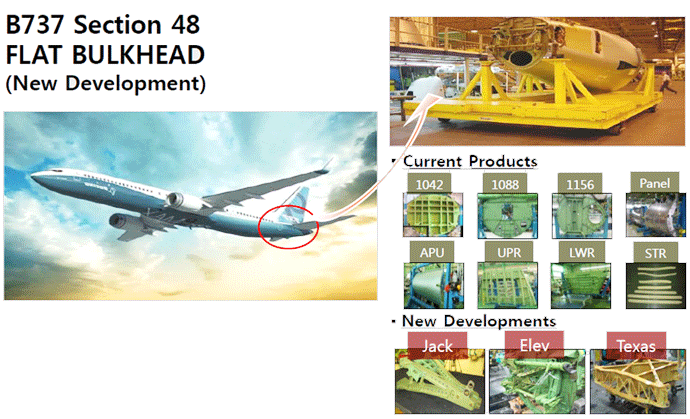 B737 Section 48
FLAT BULKHEAD
(New Development)

▪ Current Products

1042

1088

1156

Panel

APU

UPR

LWR

STR

▪ New Developments

Jack

Elev

Texas